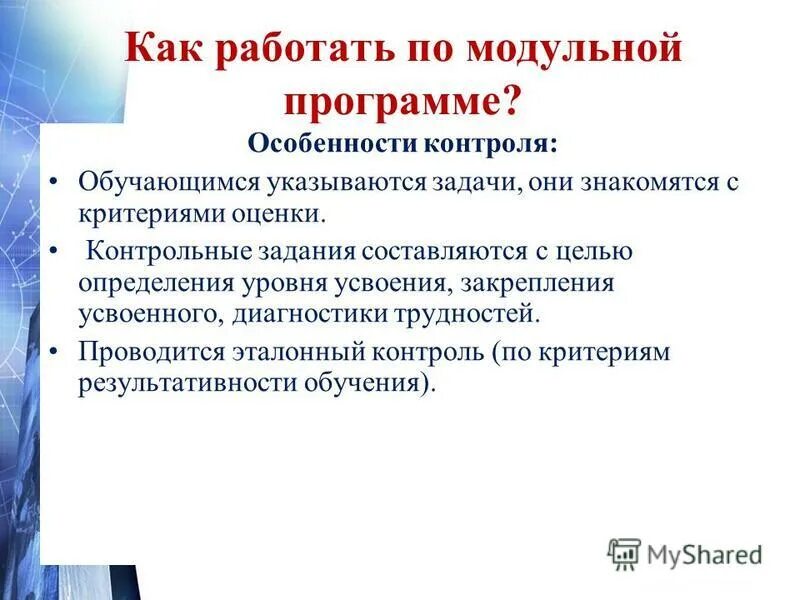 Как работать по модульной программе?

Особенности контроля:

• Обучающимся указываются задачи, они знакомятся с критериями оценки.

• Контрольные задания составляются с целью определения уровня усвоения, закрепления усвоенного, диагностики трудностей.

• Проводится эталонный контроль (по критериям результативности обучения).

MyShared